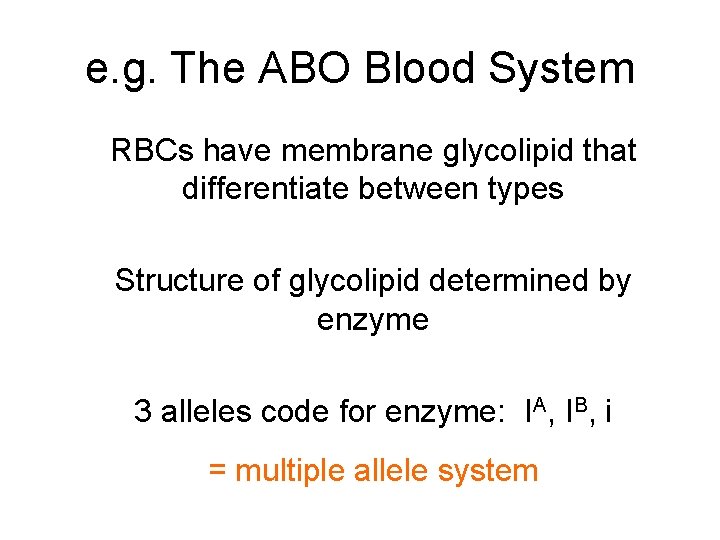 e.g. The ABO Blood System

RBCs have membrane glycolipid that differentiate between types

Structure of glycolipid determined by enzyme

3 alleles code for enzyme: $I^A$, $I^B$, i

= multiple allele system